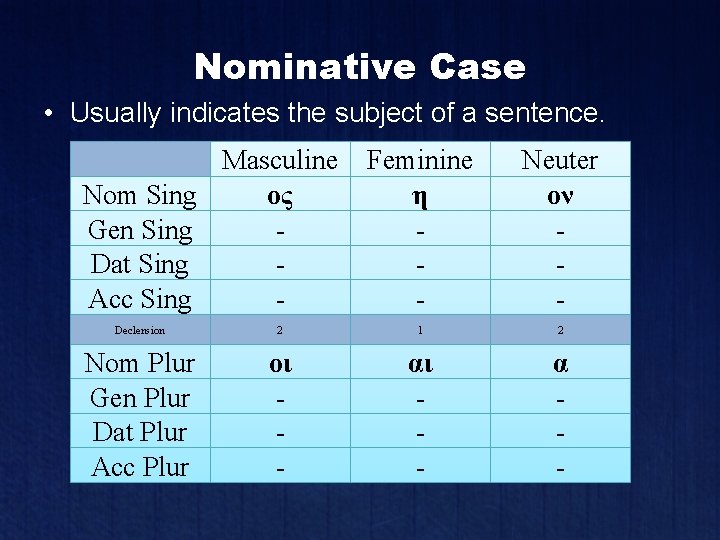 Nominative Case

• Usually indicates the subject of a sentence.

| | Masculine | Feminine | Neuter |
|---|---|---|---|
| Nom Sing | ος | η | ον |
| Gen Sing | - | - | - |
| Dat Sing | - | - | - |
| Acc Sing | - | - | - |
| Declension | 2 | 1 | 2 |
| Nom Plur | οι | αι | α |
| Gen Plur | - | - | - |
| Dat Plur | - | - | - |
| Acc Plur | - | - | - |